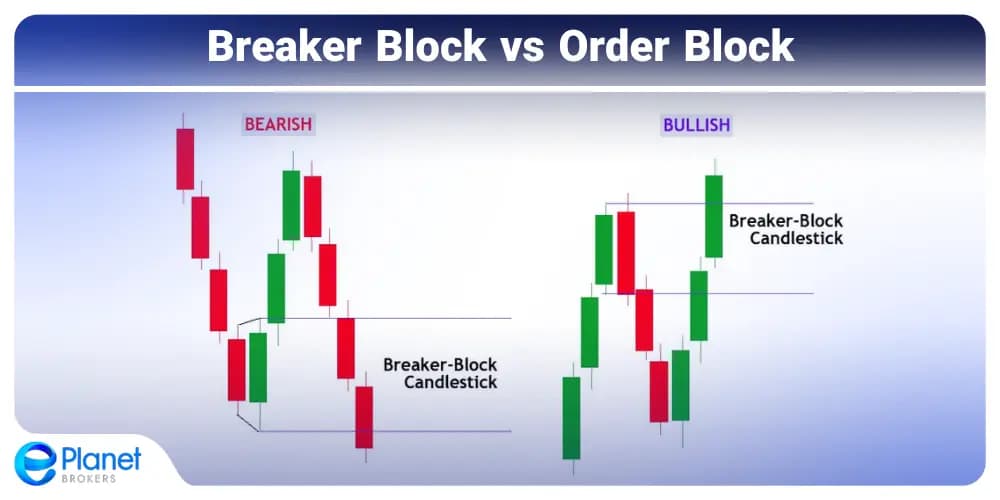 Breaker Block vs Order Block

BEARISH

Breaker-Block Candlestick

BULLISH

Breaker-Block Candlestick

ePlanet BROKERS